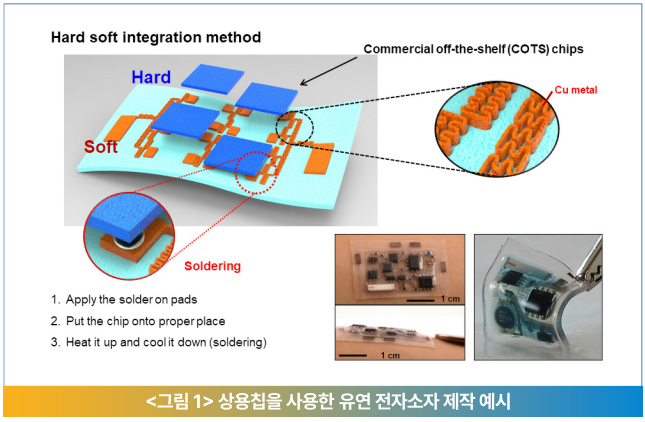 Hard soft integration method

Commercial off-the-shelf (COTS) chips

Hard

Soft

Cu metal

Soldering

1. Apply the solder on pads
2. Put the chip onto proper place
3. Heat it up and cool it down (soldering)

1 cm

1 cm

<그림 1> 상용칩을 사용한 유연 전자소자 제작 예시